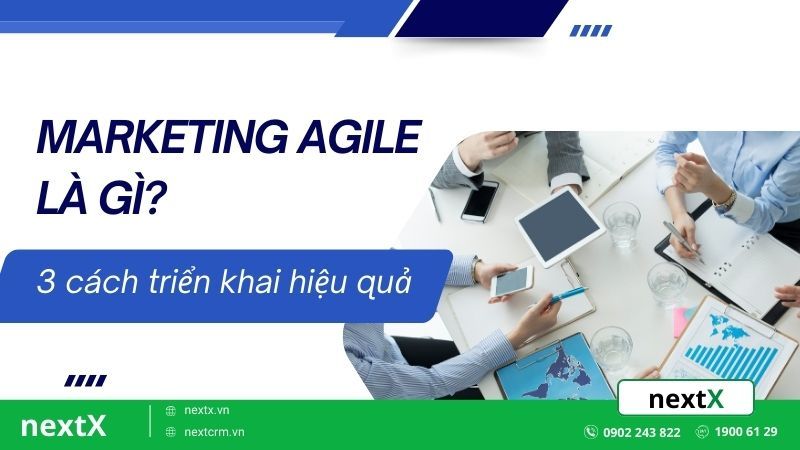 MARKETING AGILE LÀ GÌ?

3 cách triển khai hiệu quả

nextX

nextX

nextx.vn

nextcrm.vn

0902 243 822

1900 61 29